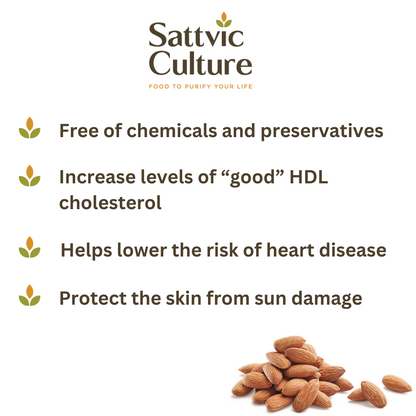 Sattvic Culture
FOOD TO PURIFY YOUR LIFE

Free of chemicals and preservatives

Increase levels of “good” HDL cholesterol

Helps lower the risk of heart disease

Protect the skin from sun damage